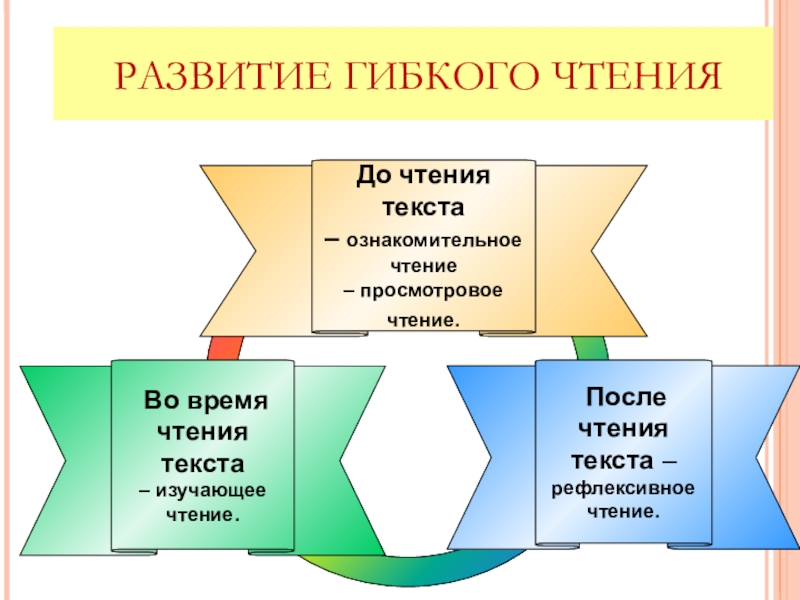 РАЗВИТИЕ ГИБКОГО ЧТЕНИЯ

До чтения текста
– ознакомительное чтение
– просмотровое чтение.

Во время чтения текста
– изучающее чтение.

После чтения текста –
рефлексивное чтение.